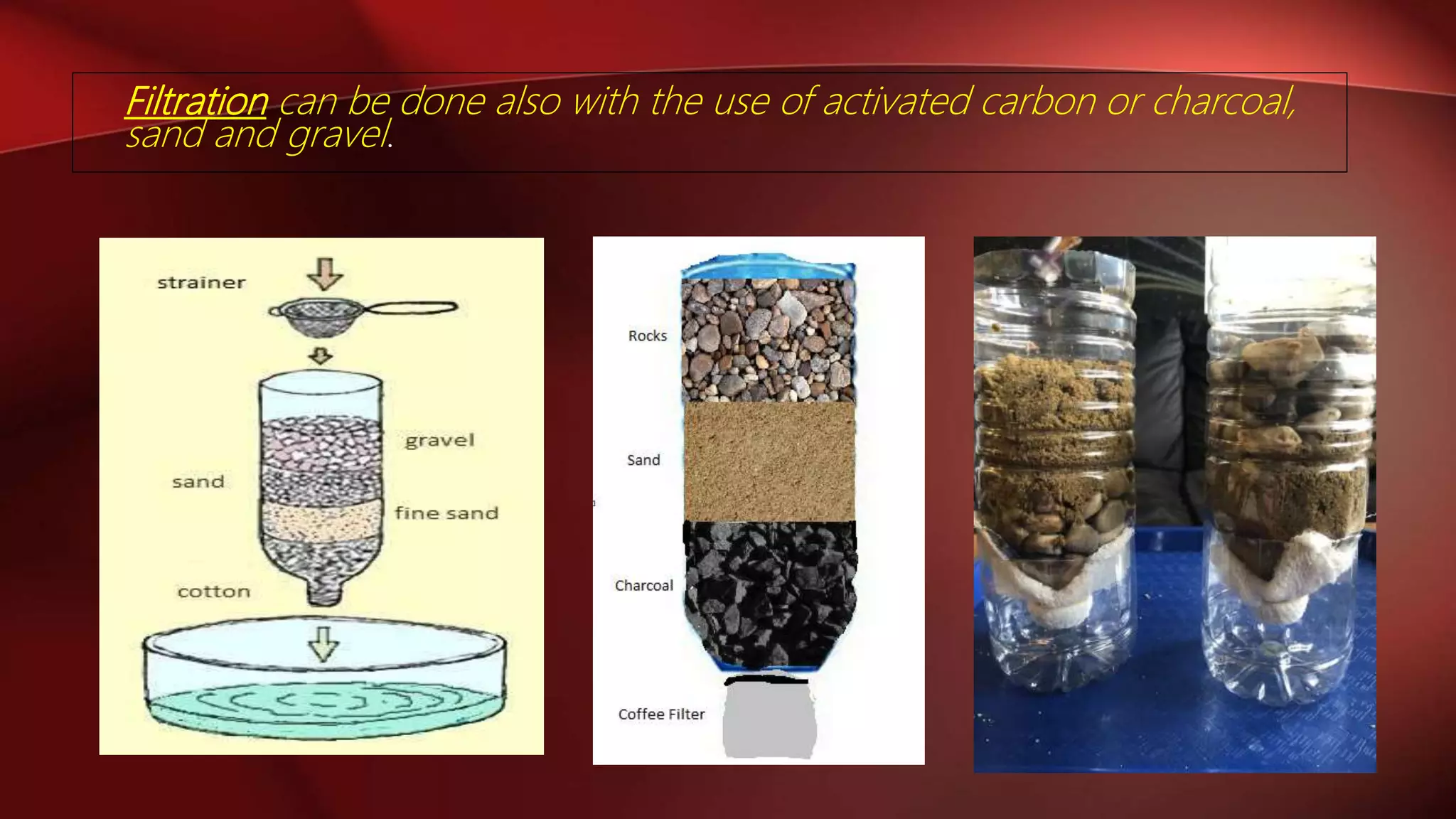 Filtration can be done also with the use of activated carbon or charcoal, sand and gravel.

strainer

gravel

sand

fine sand

cotton

Rocks

Sand

Charcoal

Coffee Filter